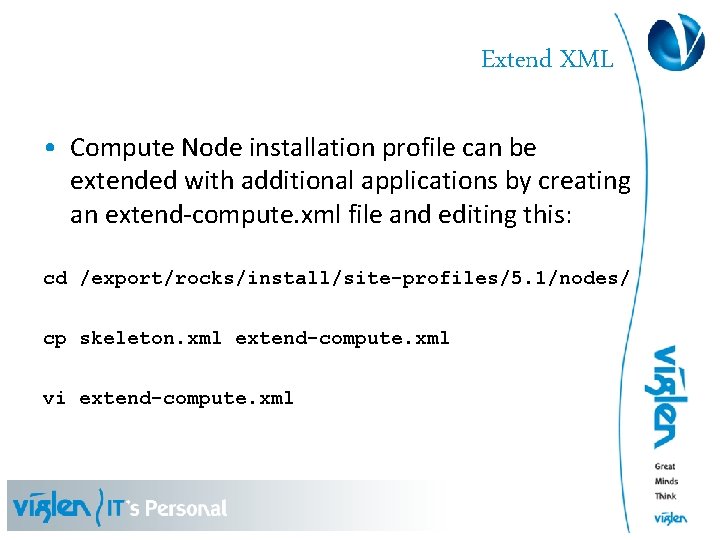 Extend XML

• Compute Node installation profile can be extended with additional applications by creating an extend-compute.xml file and editing this:

cd /export/rocks/install/site-profiles/5.1/nodes/

cp skeleton.xml extend-compute.xml

vi extend-compute.xml

viglen

Great
Minds
Think
viglen

viglen IT's Personal